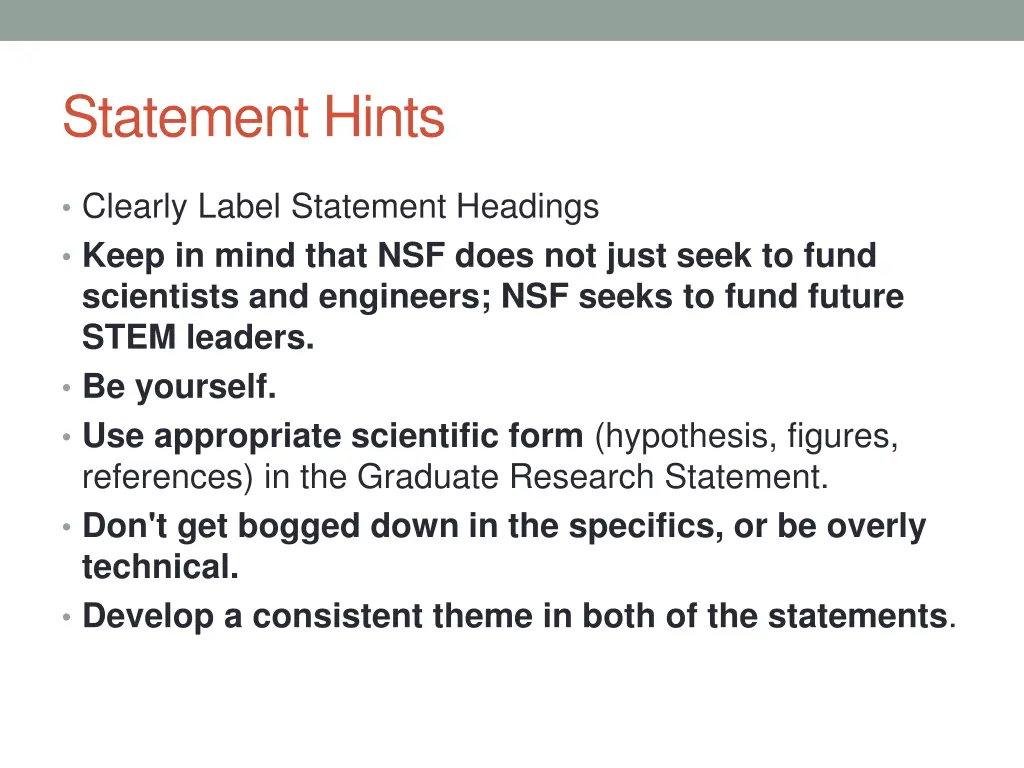 Statement Hints

• Clearly Label Statement Headings
• Keep in mind that NSF does not just seek to fund scientists and engineers; NSF seeks to fund future STEM leaders.
• Be yourself.
• Use appropriate scientific form (hypothesis, figures, references) in the Graduate Research Statement.
• Don't get bogged down in the specifics, or be overly technical.
• Develop a consistent theme in both of the statements.